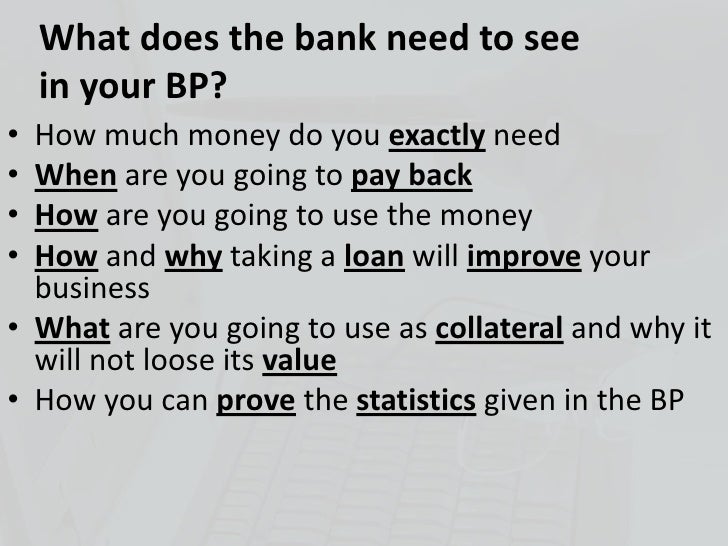 What does the bank need to see in your BP?

• How much money do you exactly need
• When are you going to pay back
• How are you going to use the money
• How and why taking a loan will improve your business
• What are you going to use as collateral and why it will not loose its value
• How you can prove the statistics given in the BP